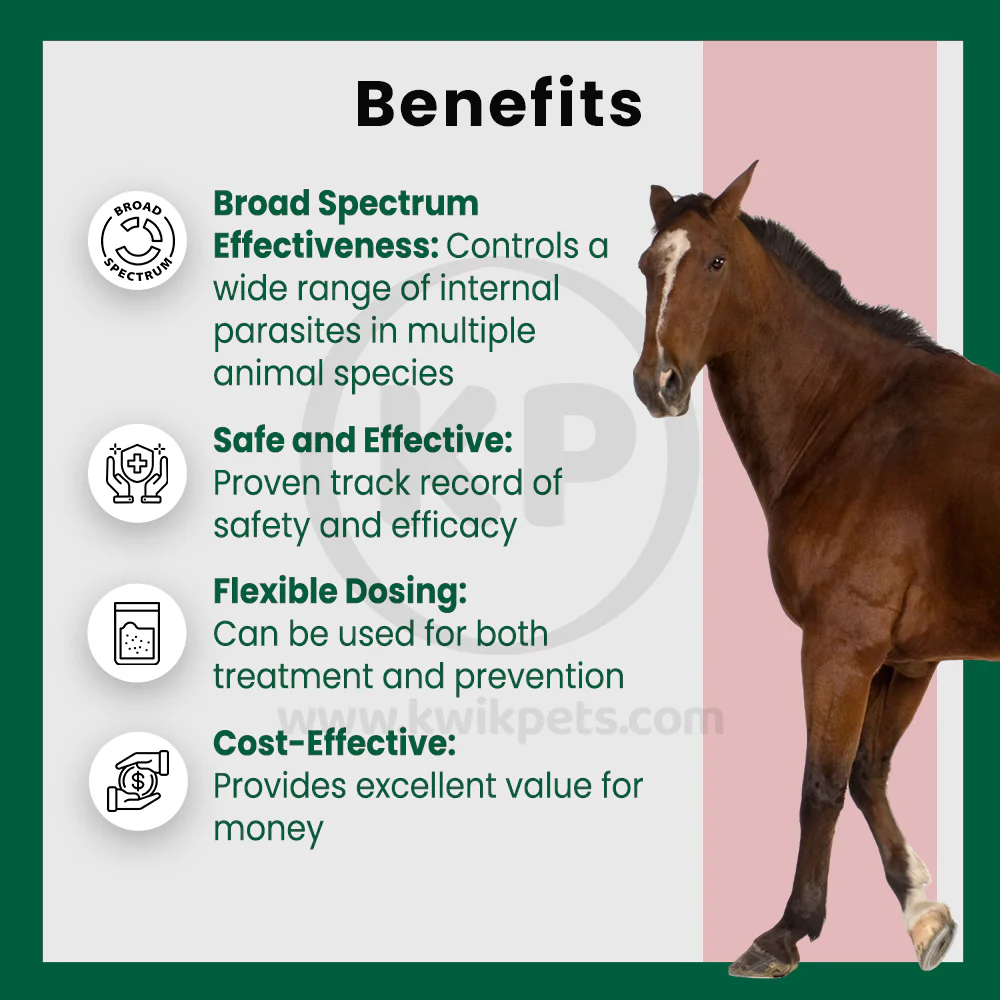 Benefits

BROAD SPECTRUM

Broad Spectrum Effectiveness: Controls a wide range of internal parasites in multiple animal species

Safe and Effective: Proven track record of safety and efficacy

Flexible Dosing: Can be used for both treatment and prevention

Cost-Effective: Provides excellent value for money

KP

www.kwikpets.com